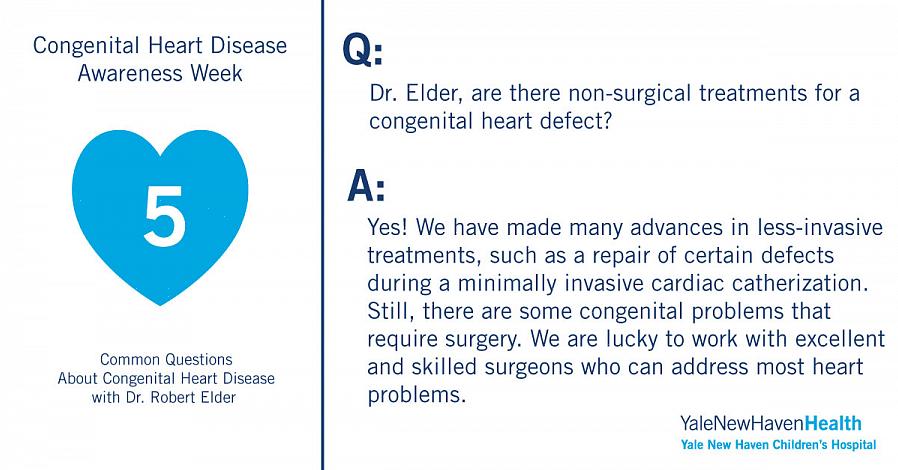 Congenital Heart Disease Awareness Week

5

Common Questions About Congenital Heart Disease with Dr. Robert Elder

Q:

Dr. Elder, are there non-surgical treatments for a congenital heart defect?

A:

Yes! We have made many advances in less-invasive treatments, such as a repair of certain defects during a minimally invasive cardiac catherization. Still, there are some congenital problems that require surgery. We are lucky to work with excellent and skilled surgeons who can address most heart problems.

YaleNewHavenHealth
Yale New Haven Children's Hospital